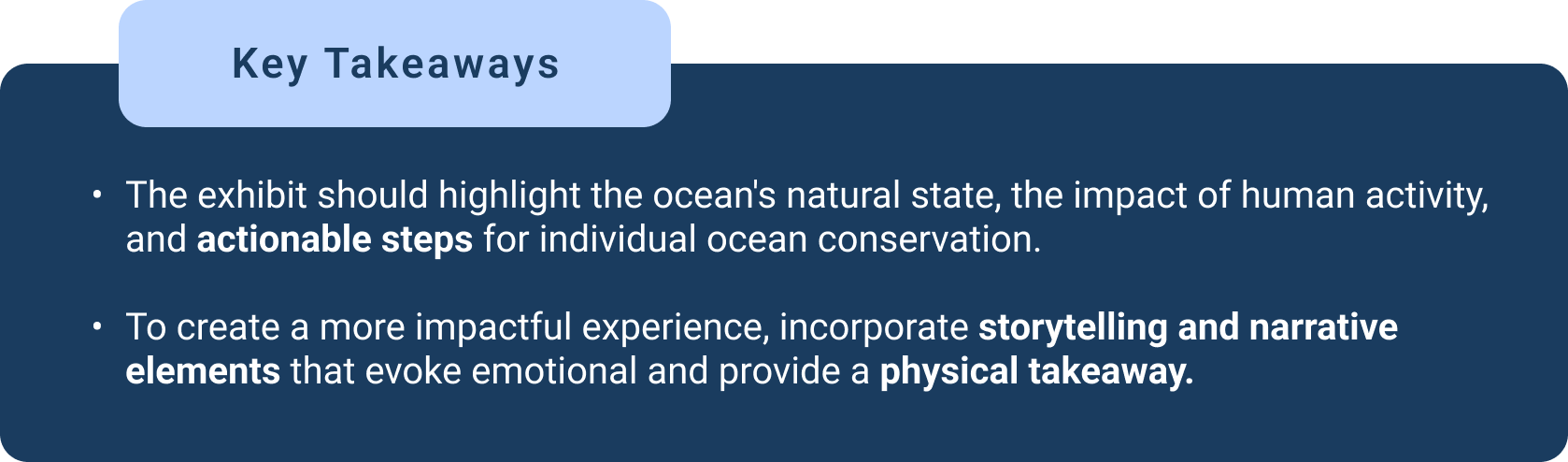 Key Takeaways

• The exhibit should highlight the ocean's natural state, the impact of human activity, and actionable steps for individual ocean conservation.

• To create a more impactful experience, incorporate storytelling and narrative elements that evoke emotional and provide a physical takeaway.